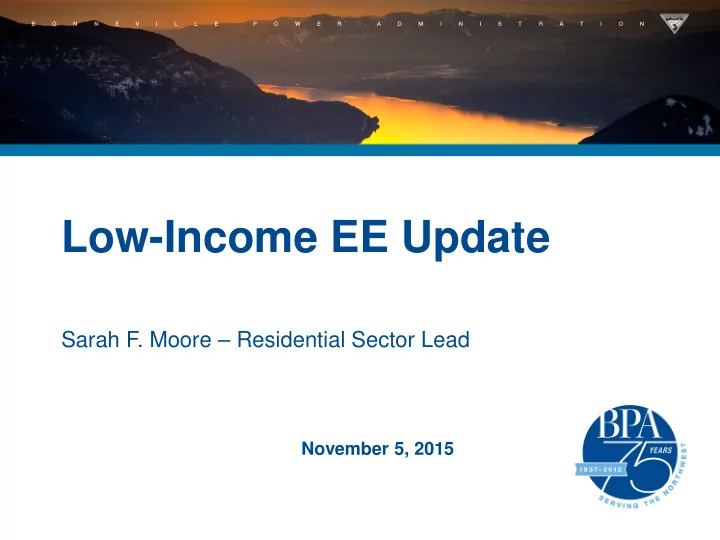 BONNEVILLE POWER ADMINISTRATION

Low-Income EE Update

Sarah F. Moore – Residential Sector Lead

November 5, 2015

BPA 75 YEARS 1937–2012 SERVING THE NORTHWEST